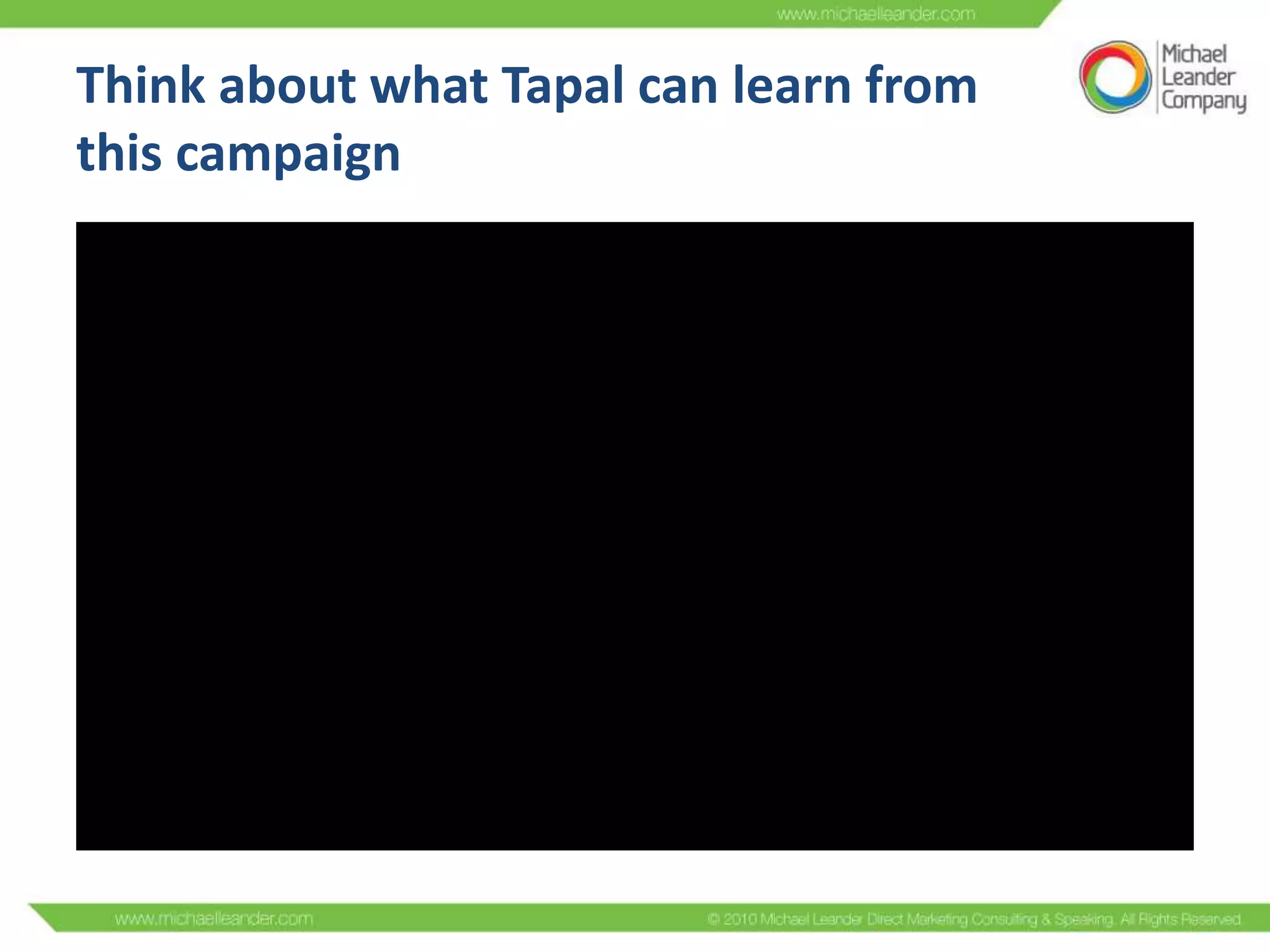 www.michaelleander.com

Michael Leander Company

Think about what Tapal can learn from this campaign

www.michaelleander.com

© 2010 Michael Leander Direct Marketing Consulting & Speaking. All Rights Reserved